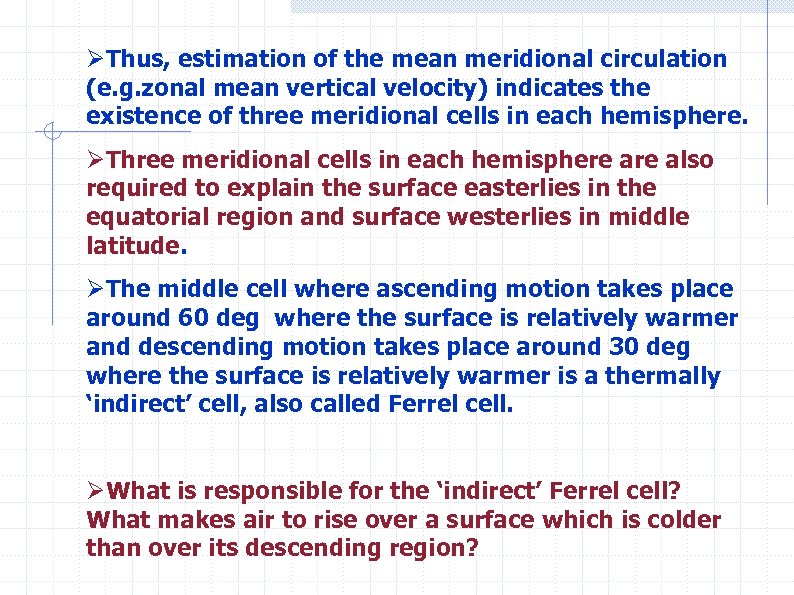 ➢Thus, estimation of the mean meridional circulation (e.g.zonal mean vertical velocity) indicates the existence of three meridional cells in each hemisphere.

➢Three meridional cells in each hemisphere are also required to explain the surface easterlies in the equatorial region and surface westerlies in middle latitude.

➢The middle cell where ascending motion takes place around 60 deg where the surface is relatively warmer and descending motion takes place around 30 deg where the surface is relatively warmer is a thermally ‘indirect’ cell, also called Ferrel cell.

➢What is responsible for the ‘indirect’ Ferrel cell? What makes air to rise over a surface which is colder than over its descending region?